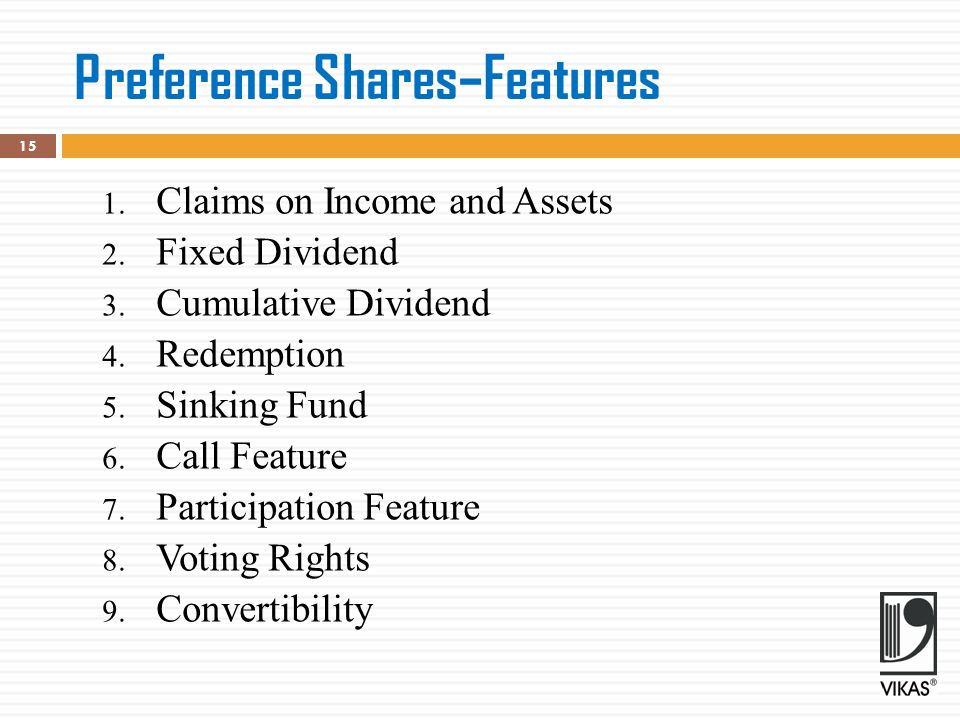 Preference Shares–Features

15

1. Claims on Income and Assets
2. Fixed Dividend
3. Cumulative Dividend
4. Redemption
5. Sinking Fund
6. Call Feature
7. Participation Feature
8. Voting Rights
9. Convertibility

VIKAS®